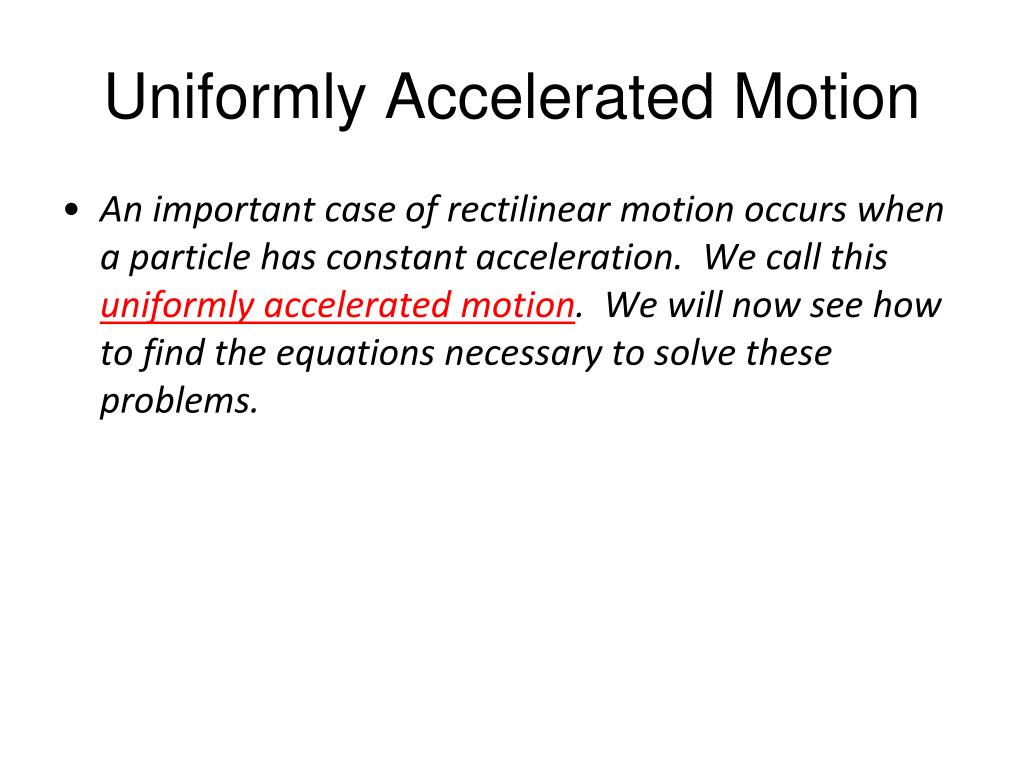 Uniformly Accelerated Motion

• An important case of rectilinear motion occurs when a particle has constant acceleration. We call this uniformly accelerated motion. We will now see how to find the equations necessary to solve these problems.